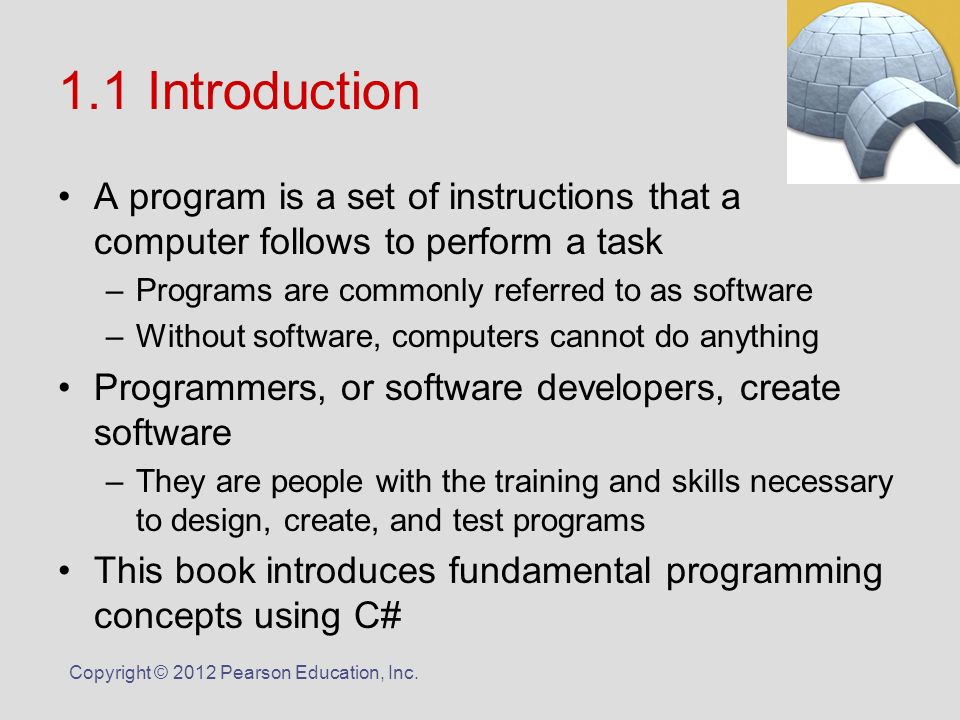 1.1 Introduction

• A program is a set of instructions that a computer follows to perform a task
– Programs are commonly referred to as software
– Without software, computers cannot do anything

• Programmers, or software developers, create software
– They are people with the training and skills necessary to design, create, and test programs

• This book introduces fundamental programming concepts using C#

Copyright © 2012 Pearson Education, Inc.